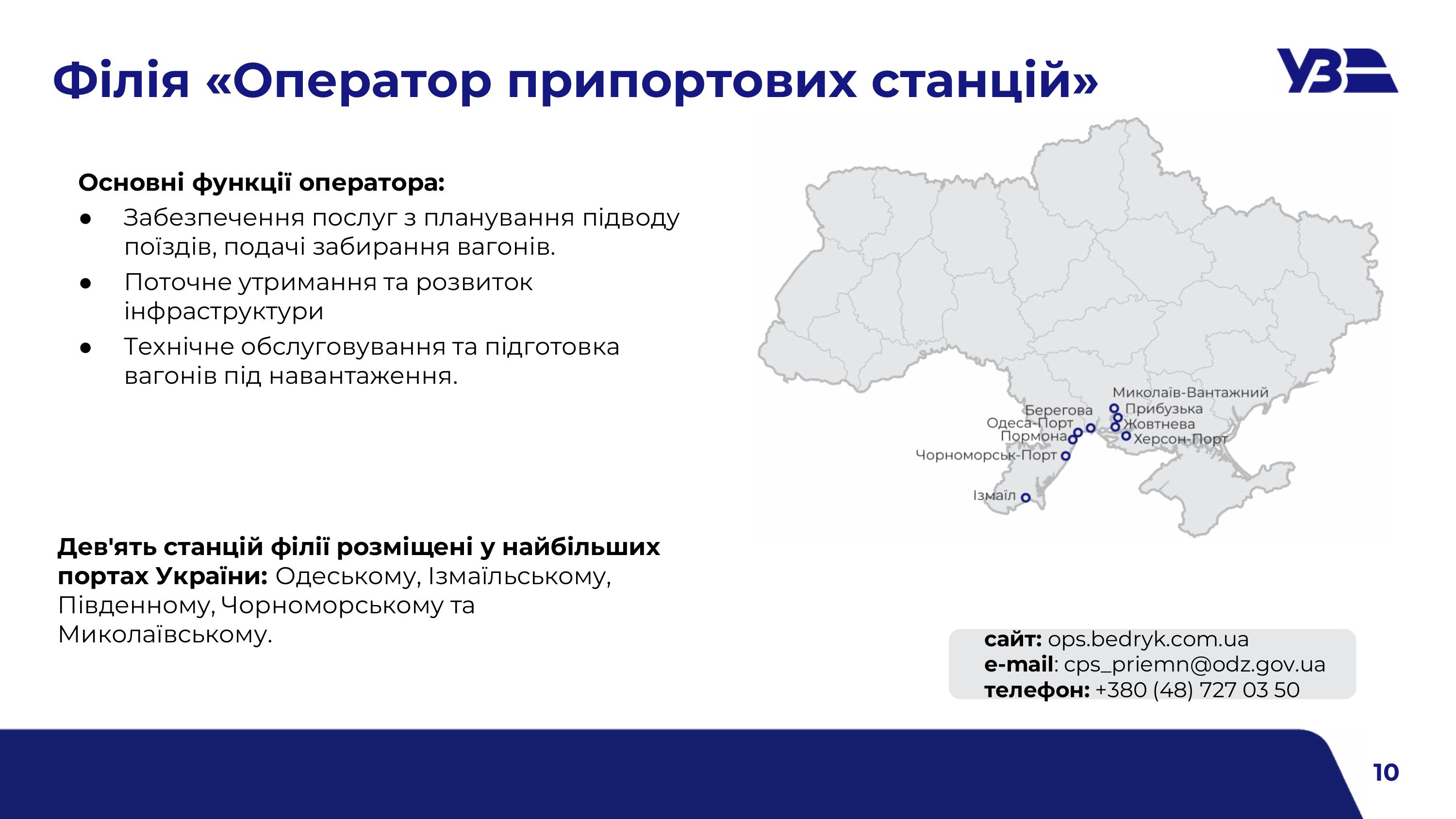 Філія «Оператор припортових станцій»

УЗ

Основні функції оператора:

● Забезпечення послуг з планування підводу поїздів, подачі забирання вагонів.
● Поточне утримання та розвиток інфраструктури
● Технічне обслуговування та підготовка вагонів під навантаження.

Миколаїв-Вантажний
Прибузька
Жовтнева
Херсон-Порт
Берегова
Одеса-Порт
Пормона
Чорноморськ-Порт
Ізмаїл

Дев'ять станцій філії розміщені у найбільших портах України: Одеському, Ізмаїльському, Південному, Чорноморському та Миколаївському.

сайт: ops.bedryk.com.ua
e-mail: cps_priemn@odz.gov.ua
телефон: +380 (48) 727 03 50

10